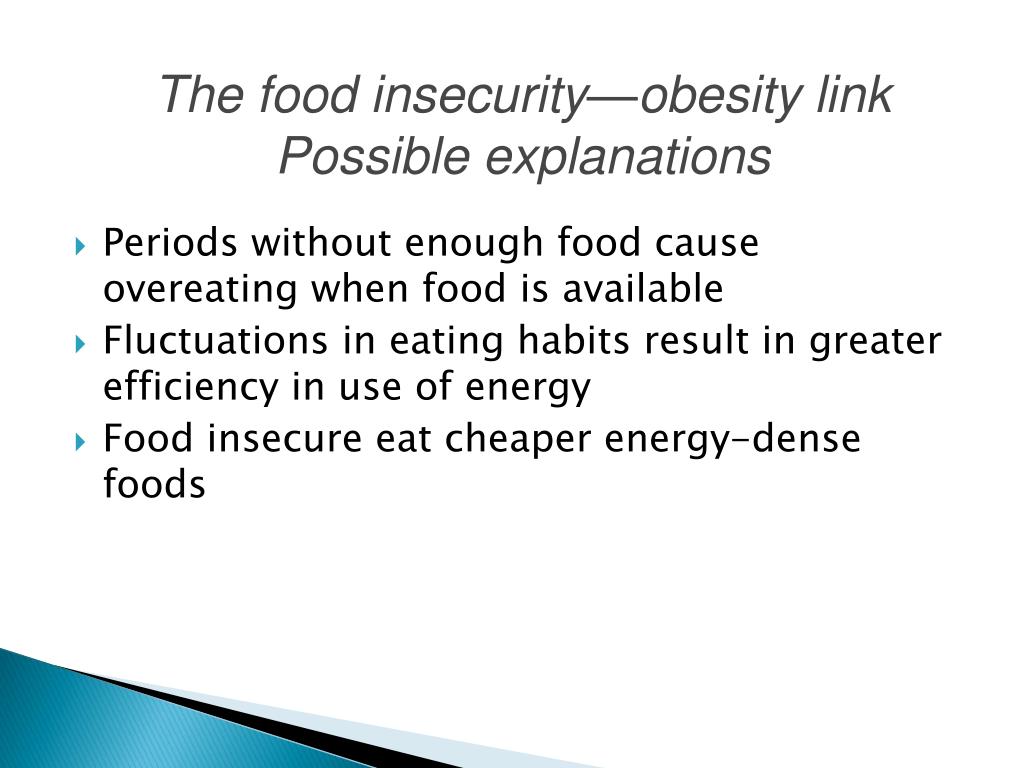 The food insecurity—obesity link
Possible explanations

Periods without enough food cause overeating when food is available
Fluctuations in eating habits result in greater efficiency in use of energy
Food insecure eat cheaper energy-dense foods